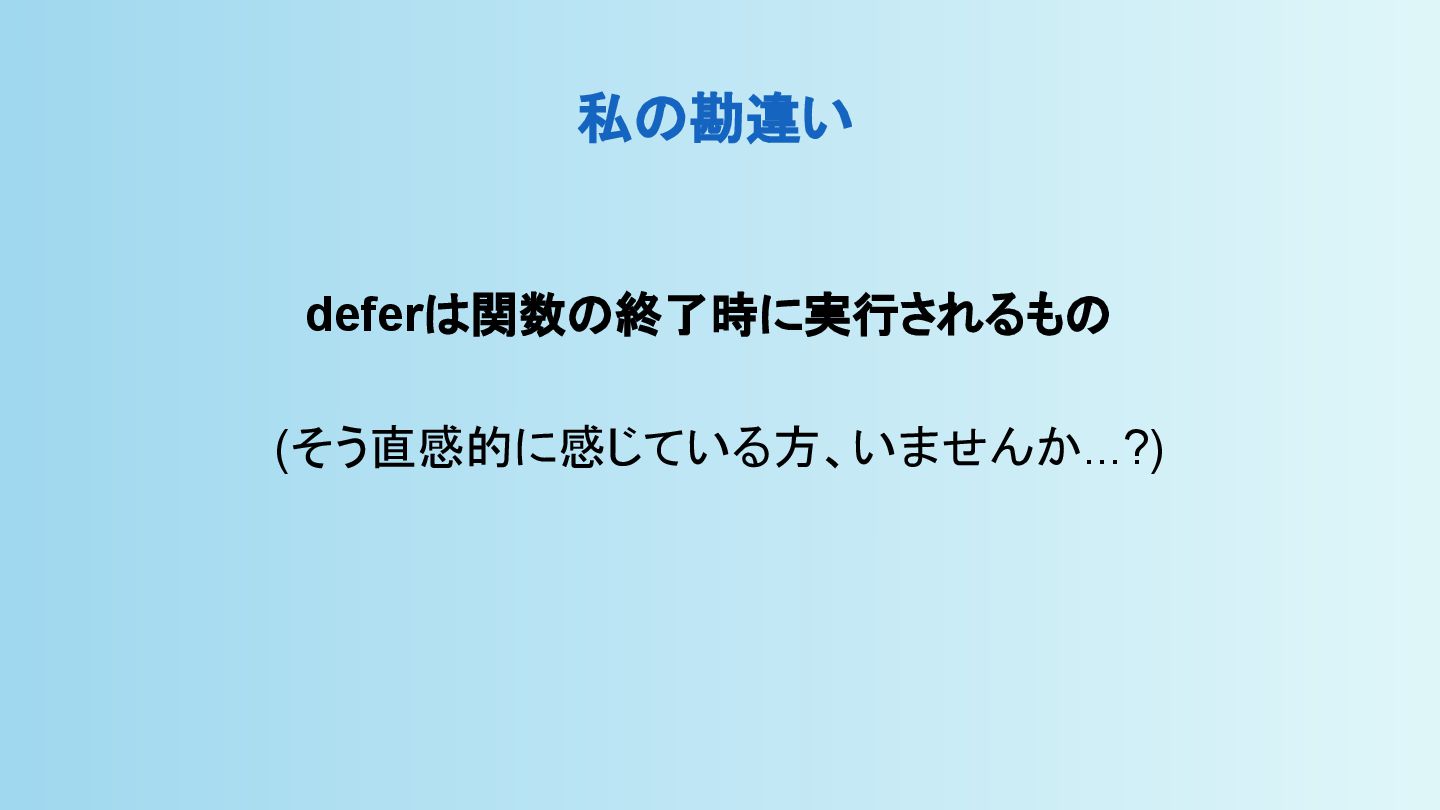 私の勘違い

deferは関数の終了時に実行されるもの

(そう直感的に感じている方、いませんか…?)